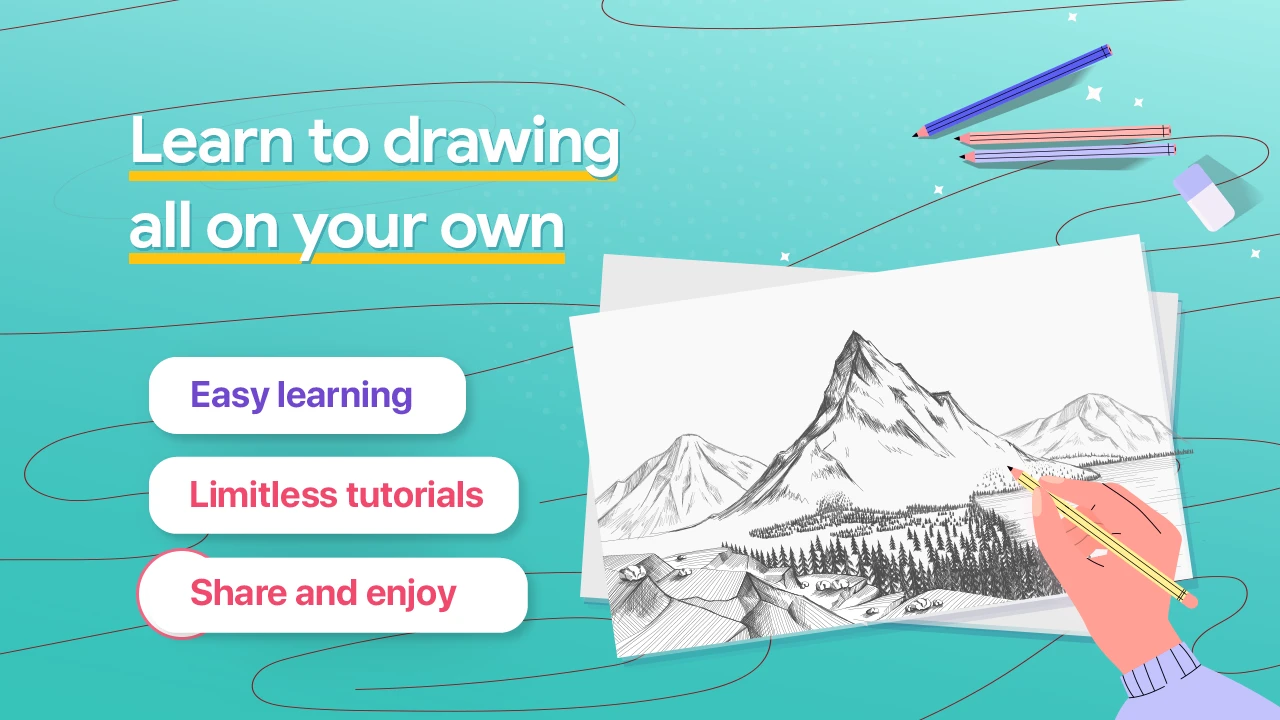 Learn to drawing all on your own

Easy learning

Limitless tutorials

Share and enjoy